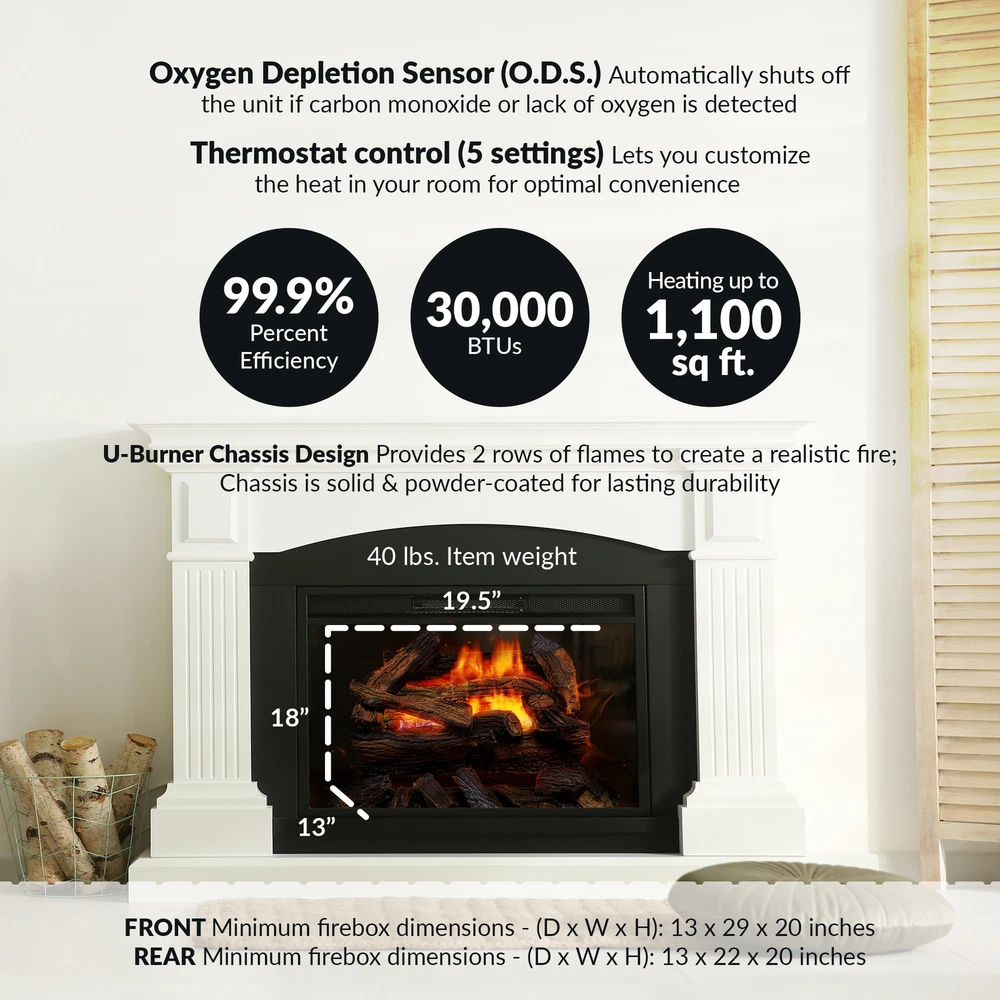 Oxygen Depletion Sensor (O.D.S.) Automatically shuts off the unit if carbon monoxide or lack of oxygen is detected

Thermostat control (5 settings) Lets you customize the heat in your room for optimal convenience

99.9%
Percent
Efficiency

30,000
BTUs

Heating up to
1,100
sq ft.

U-Burner Chassis Design Provides 2 rows of flames to create a realistic fire; Chassis is solid & powder-coated for lasting durability

40 lbs. Item weight

19.5"

18"

13"

FRONT Minimum firebox dimensions - (D x W x H): 13 x 29 x 20 inches
REAR Minimum firebox dimensions - (D x W x H): 13 x 22 x 20 inches